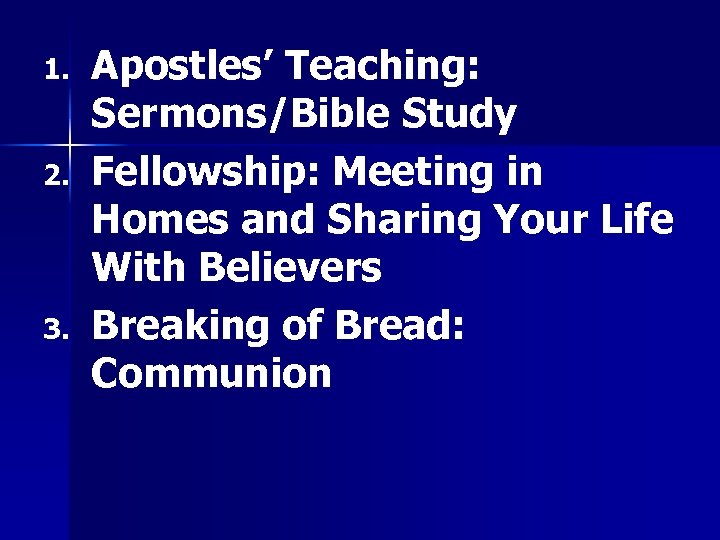 1. Apostles’ Teaching: Sermons/Bible Study
2. Fellowship: Meeting in Homes and Sharing Your Life With Believers
3. Breaking of Bread: Communion